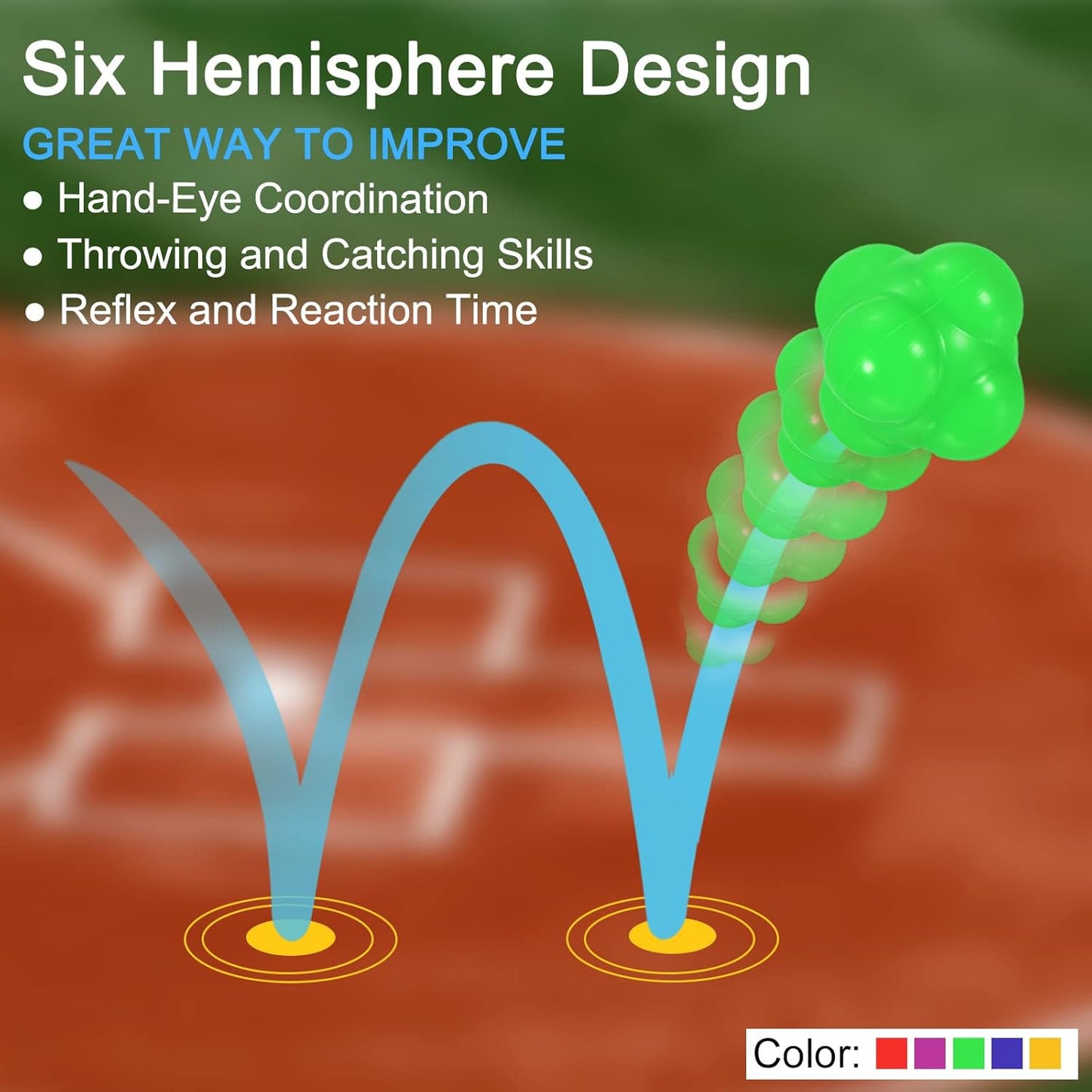 Six Hemisphere Design

GREAT WAY TO IMPROVE

● Hand-Eye Coordination
● Throwing and Catching Skills
● Reflex and Reaction Time

Color: